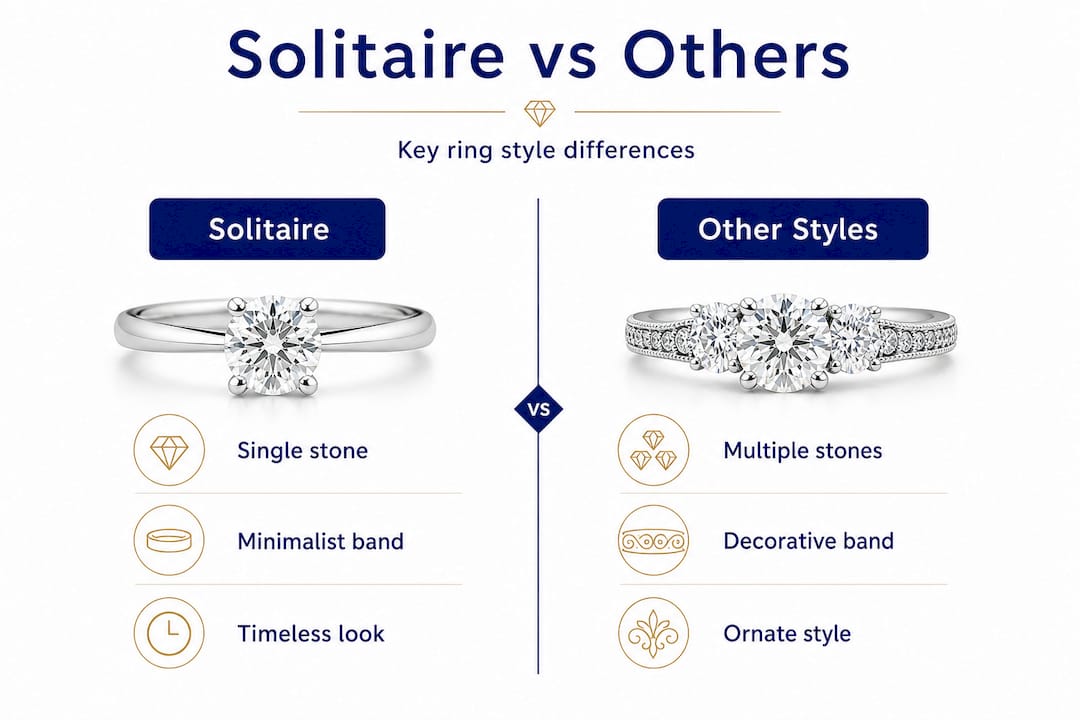 Solitaire vs Others

Key ring style differences

Solitaire

Single stone

Minimalist band

Timeless look

VS

Other Styles

Multiple stones

Decorative band

Ornate style